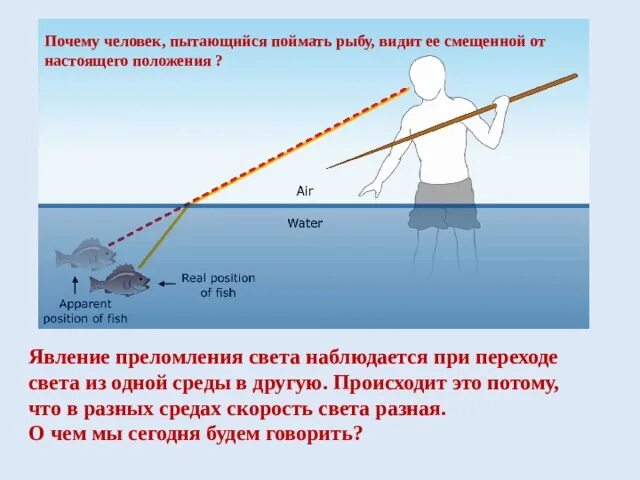 Почему человек, пытающийся поймать рыбу, видит ее смещенной от настоящего положения ?

Air

Water

Real position of fish

Apparent position of fish

Явление преломления света наблюдается при переходе света из одной среды в другую. Происходит это потому, что в разных средах скорость света разная.
О чем мы сегодня будем говорить?